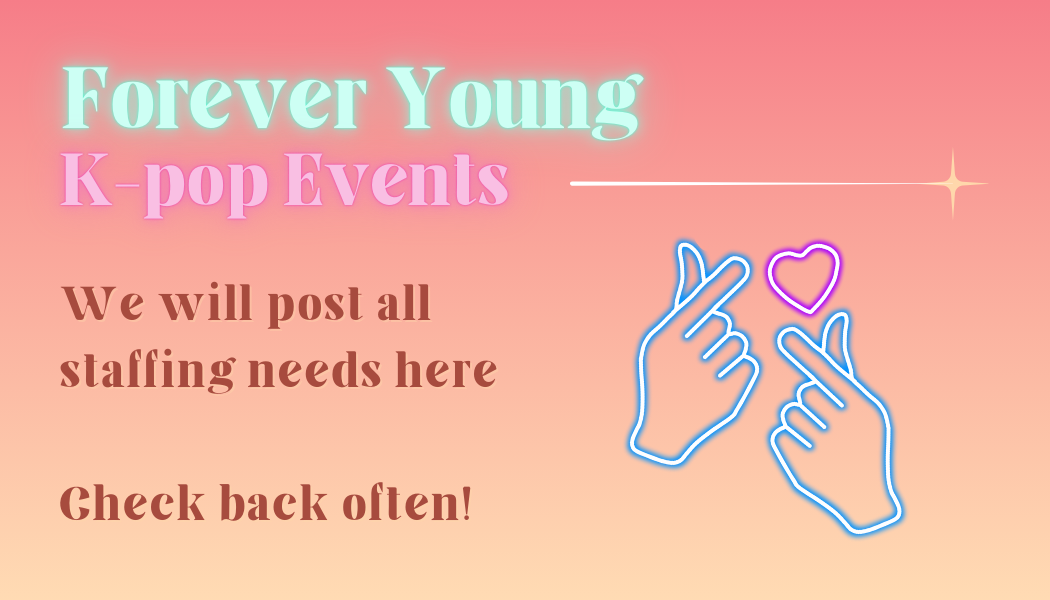 Forever Young
K-pop Events

We will post all staffing needs here

Check back often!